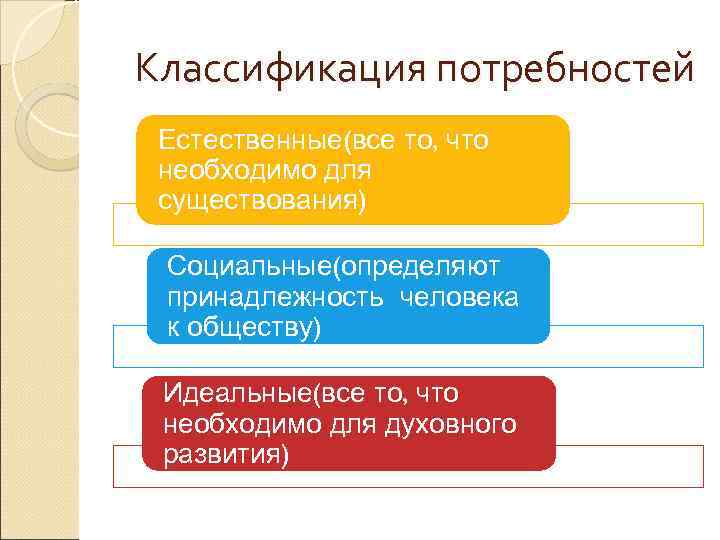 Классификация потребностей

Естественные(все то, что необходимо для существования)

Социальные(определяют принадлежность человека к обществу)

Идеальные(все то, что необходимо для духовного развития)